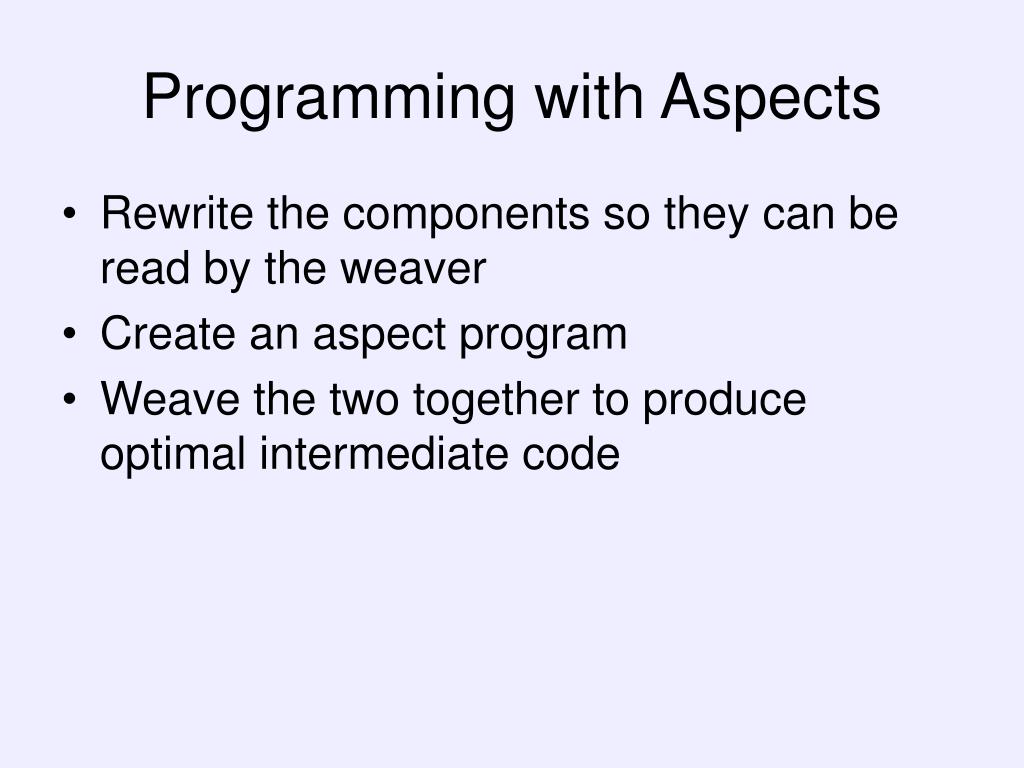 Programming with Aspects

• Rewrite the components so they can be read by the weaver
• Create an aspect program
• Weave the two together to produce optimal intermediate code